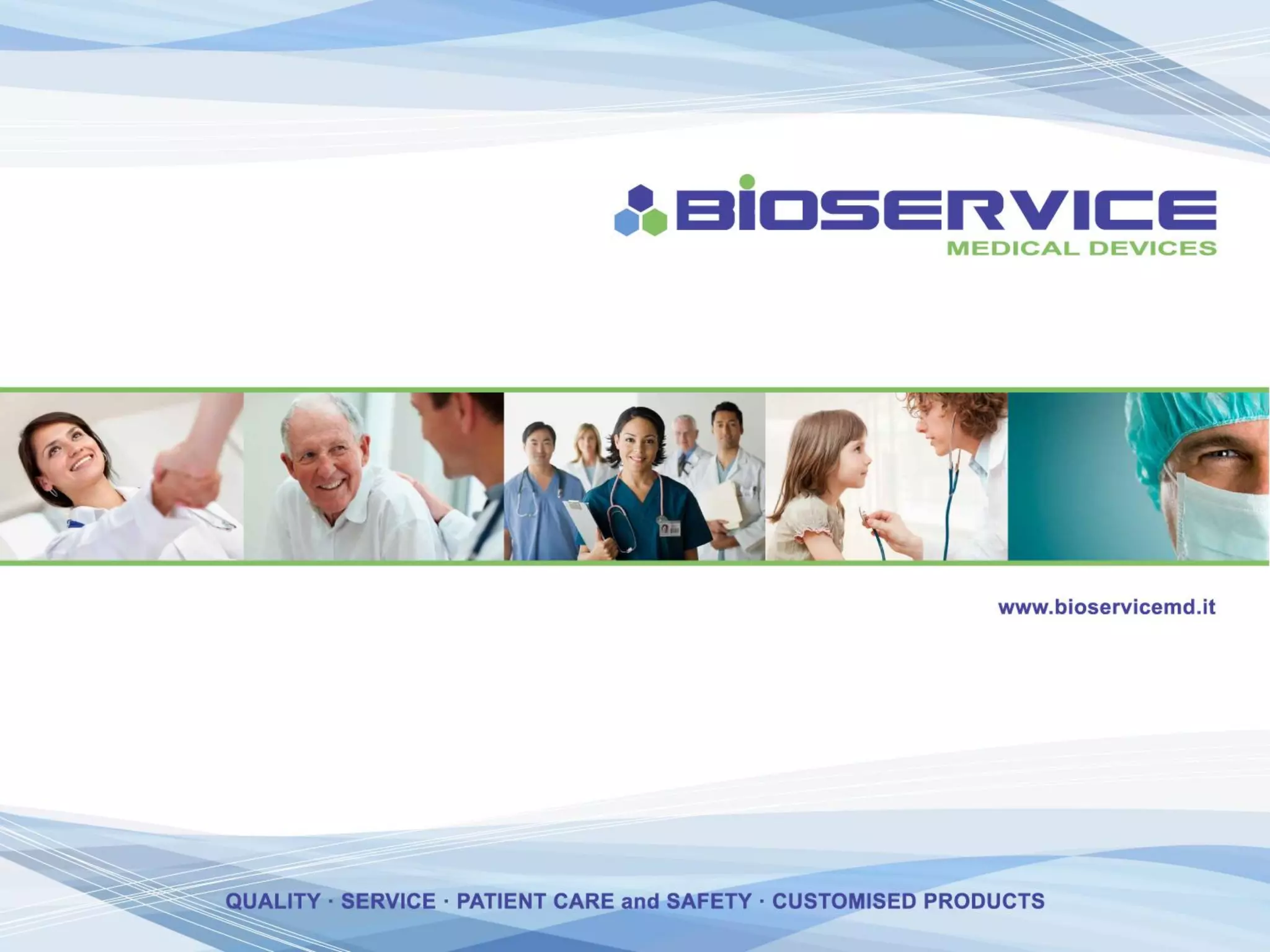 BIOSERVICE
MEDICAL DEVICES

www.bioservicemd.it

QUALITY · SERVICE · PATIENT CARE and SAFETY · CUSTOMISED PRODUCTS